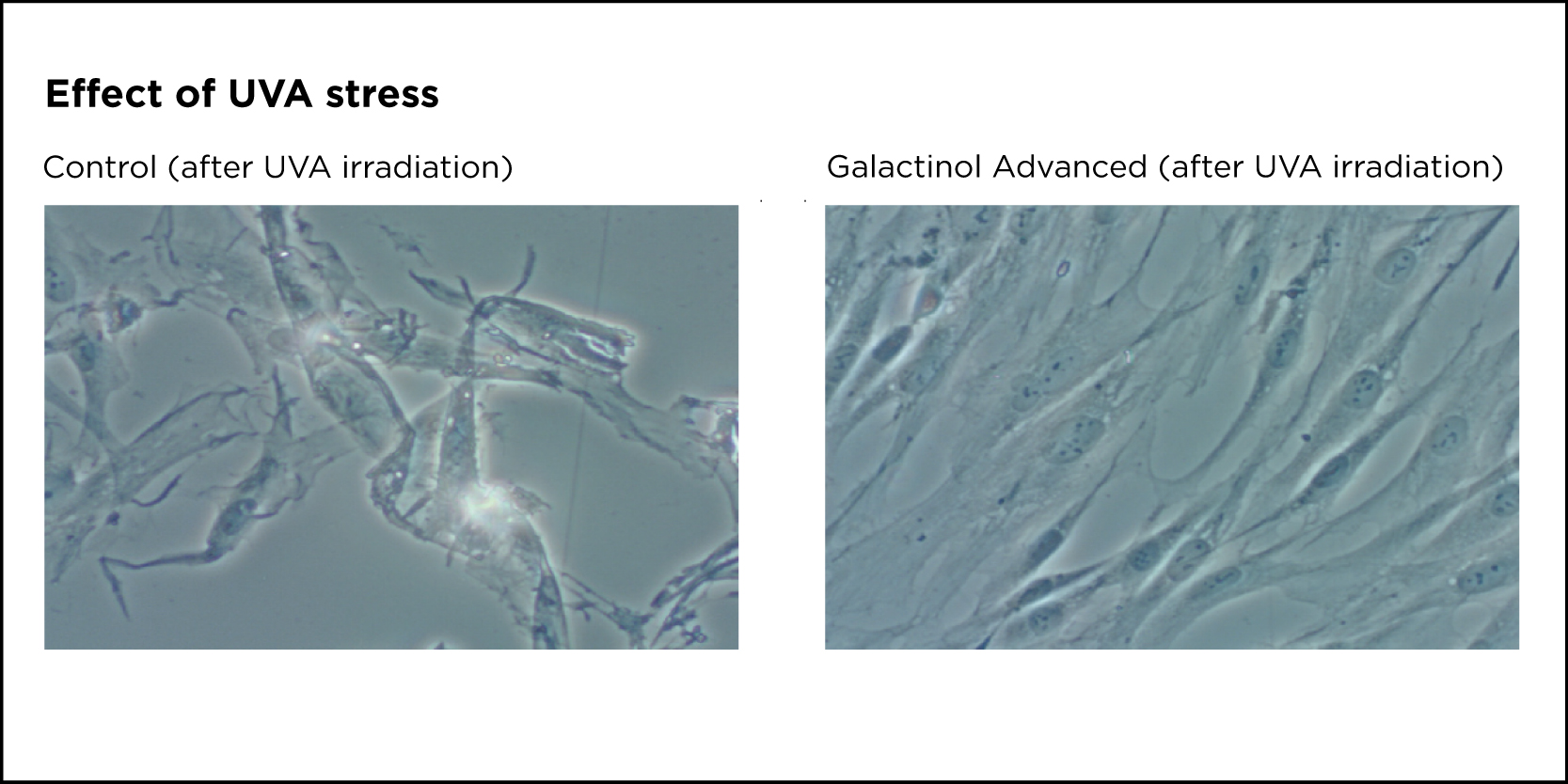 Effect of UVA stress

Control (after UVA irradiation)

Galactinol Advanced (after UVA irradiation)